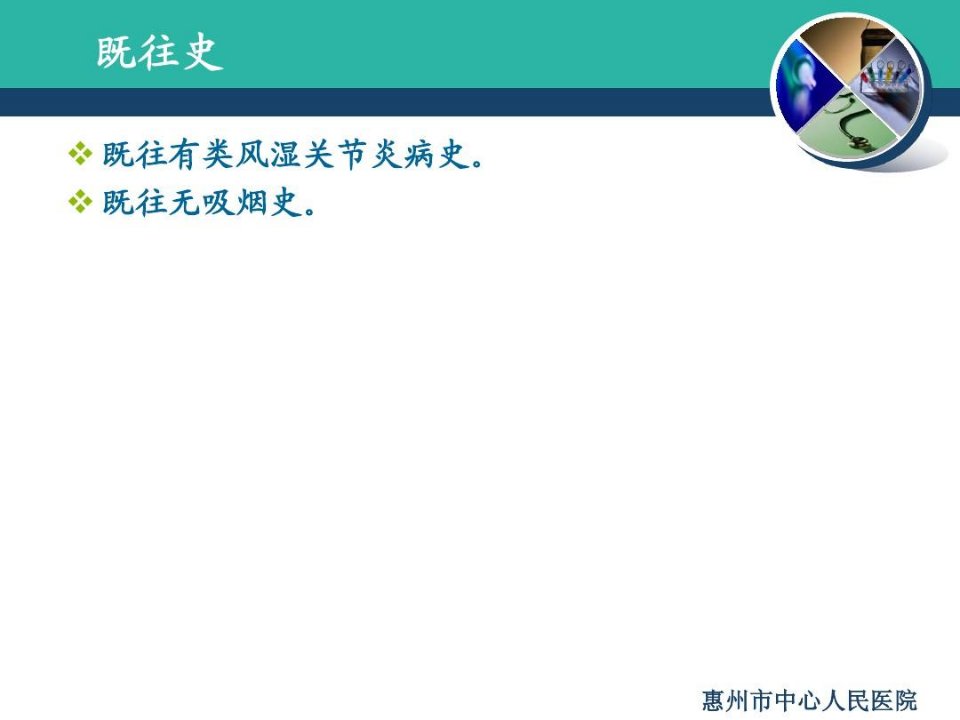 既往史

❖ 既往有类风湿关节炎病史。
❖ 既往无吸烟史。

惠州市中心人民医院